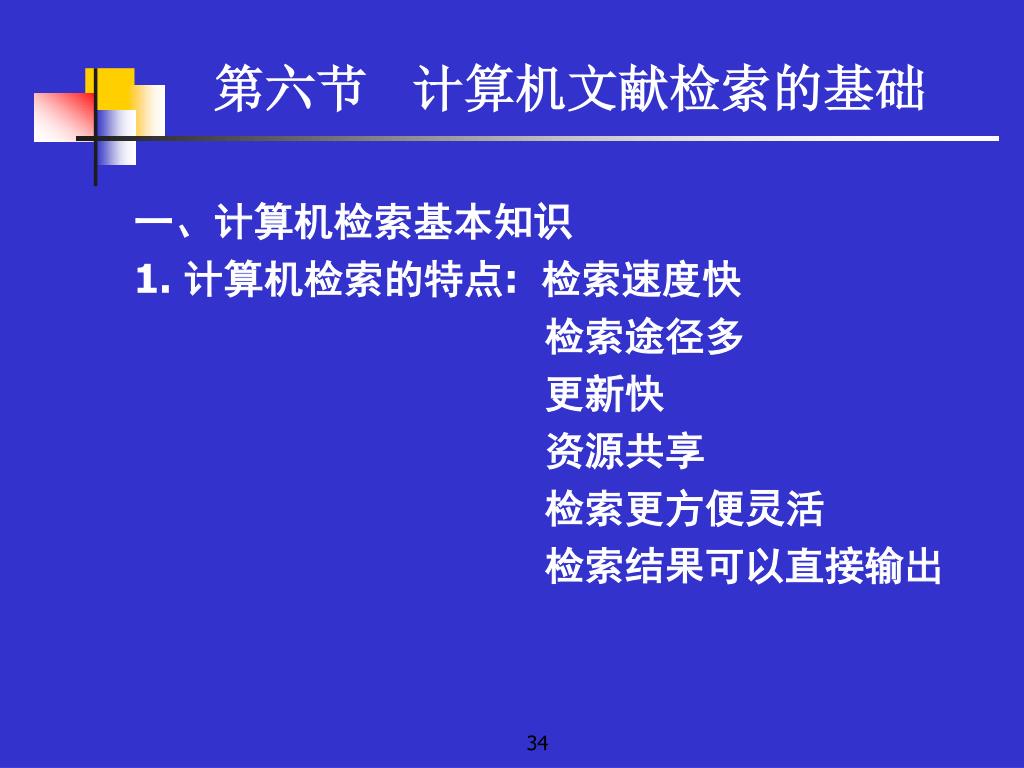 第六节　计算机文献检索的基础

一、计算机检索基本知识

1. 计算机检索的特点: 检索速度快

检索途径多

更新快

资源共享

检索更方便灵活

检索结果可以直接输出

34